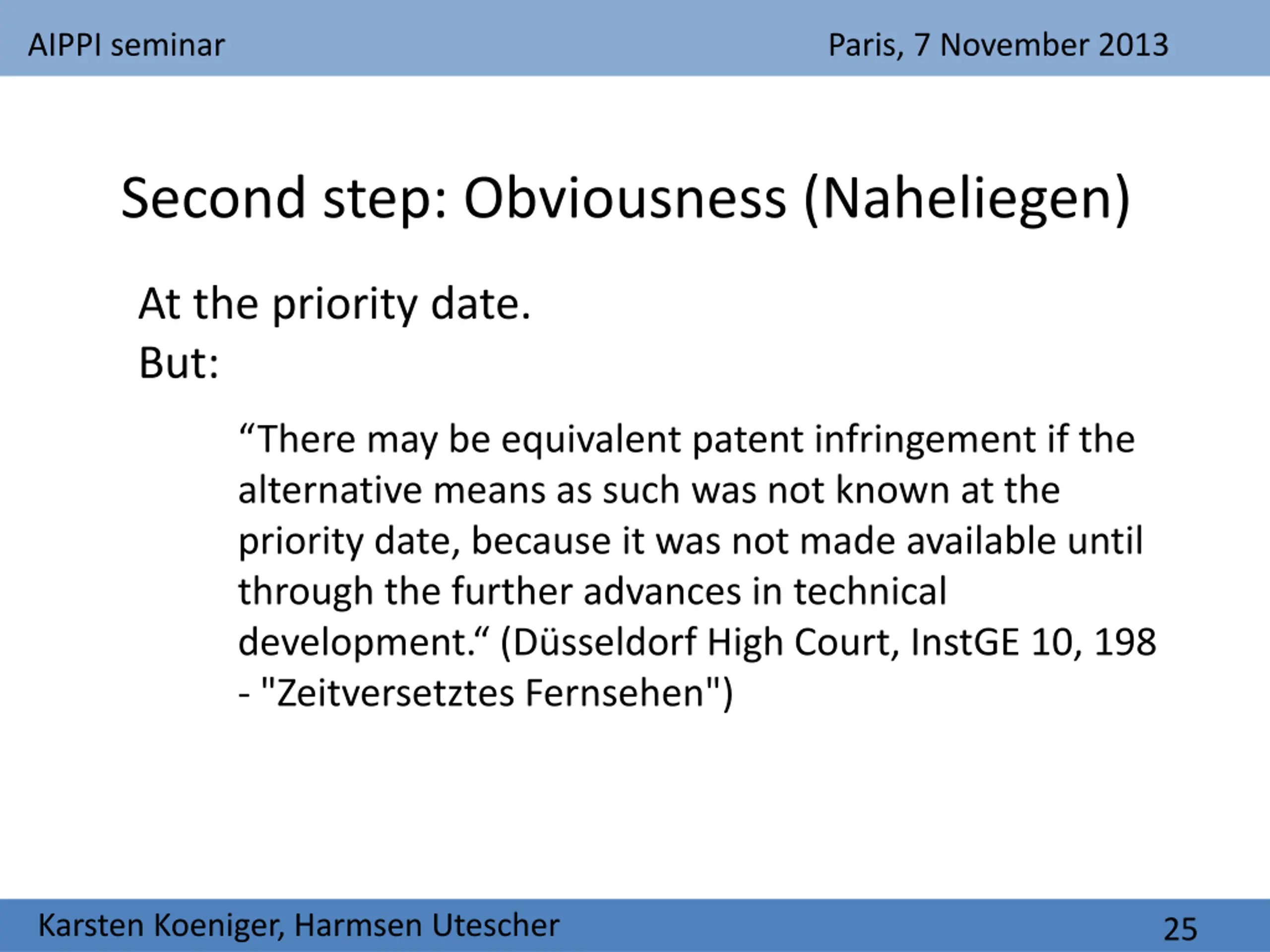 AIPPI seminar

Paris, 7 November 2013

Second step: Obviousness (Naheliegen)

At the priority date.
But:

“There may be equivalent patent infringement if the alternative means as such was not known at the priority date, because it was not made available until through the further advances in technical development.“ (Düsseldorf High Court, InstGE 10, 198 - "Zeitversetztes Fernsehen")

Karsten Koeniger, Harmsen Utescher

25